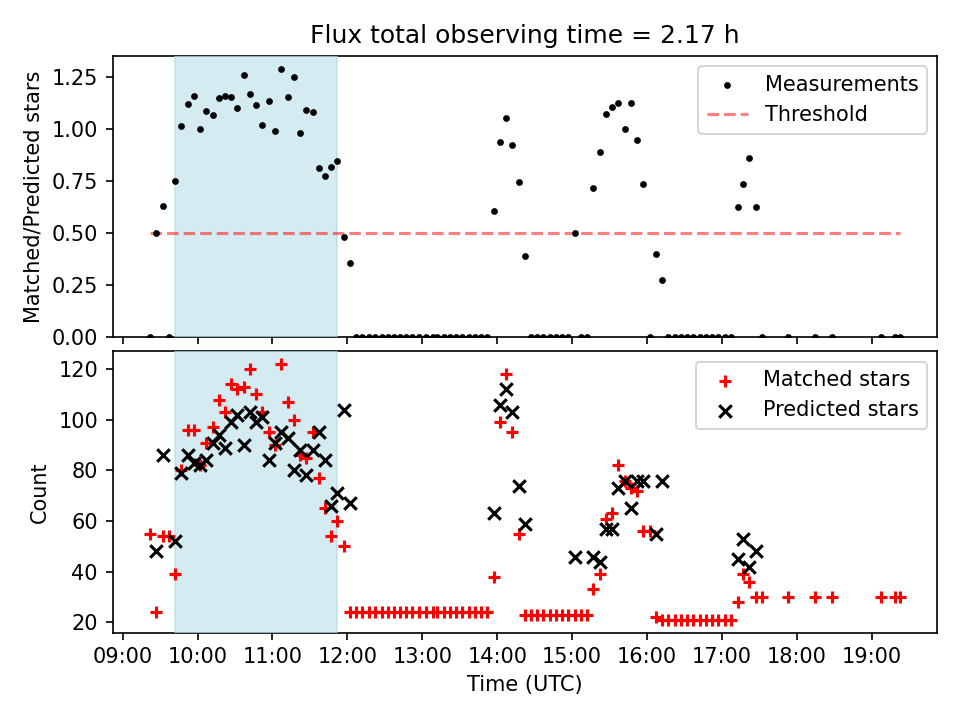 Flux total observing time = 2.17 h

Matched/Predicted stars

1.25
1.00
0.75
0.50
0.25
0.00

Measurements
Threshold

Count

120
100
80
60
40
20

Matched stars
Predicted stars

09:00 10:00 11:00 12:00 13:00 14:00 15:00 16:00 17:00 18:00 19:00

Time (UTC)